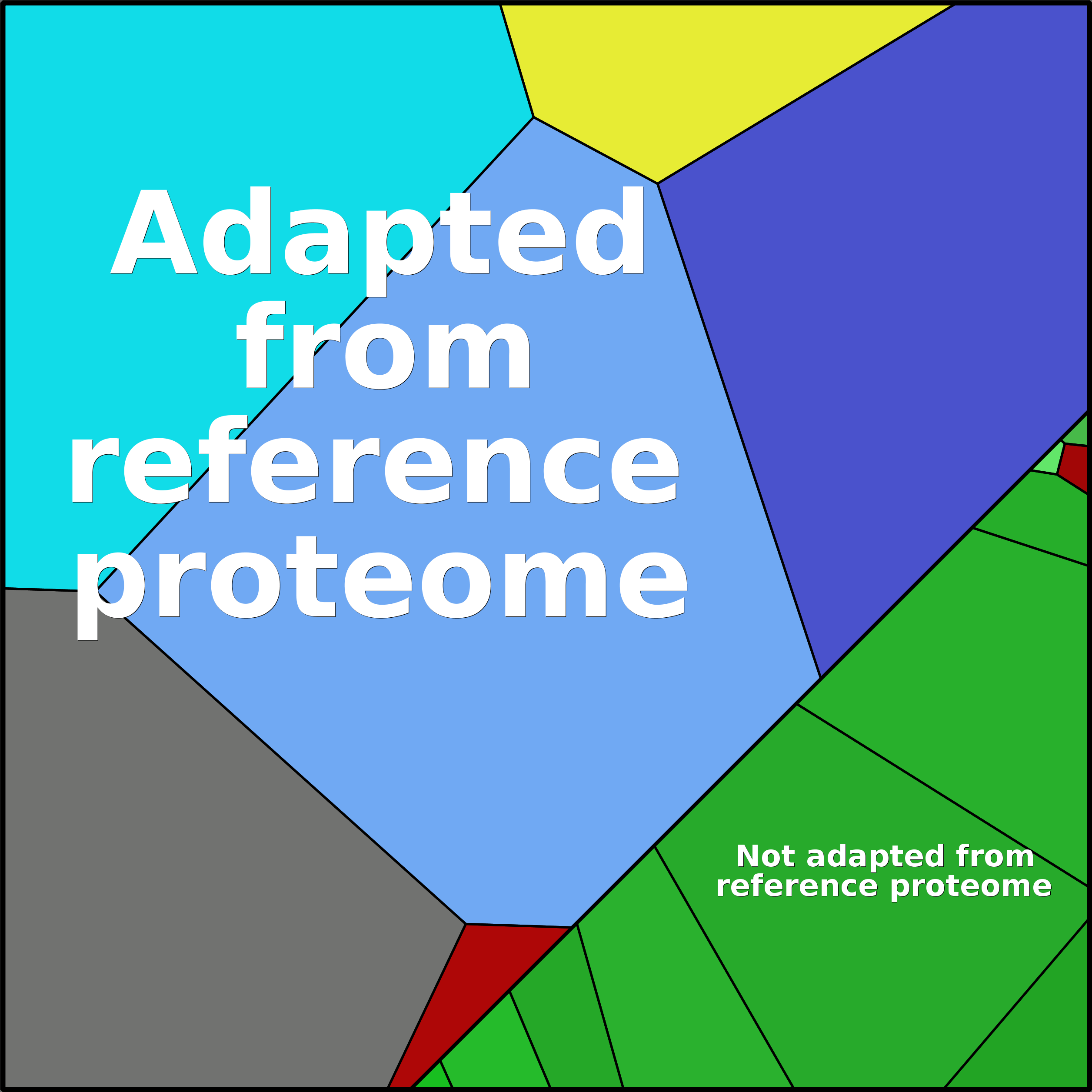 Adapted from reference proteome

Not adapted from reference proteome